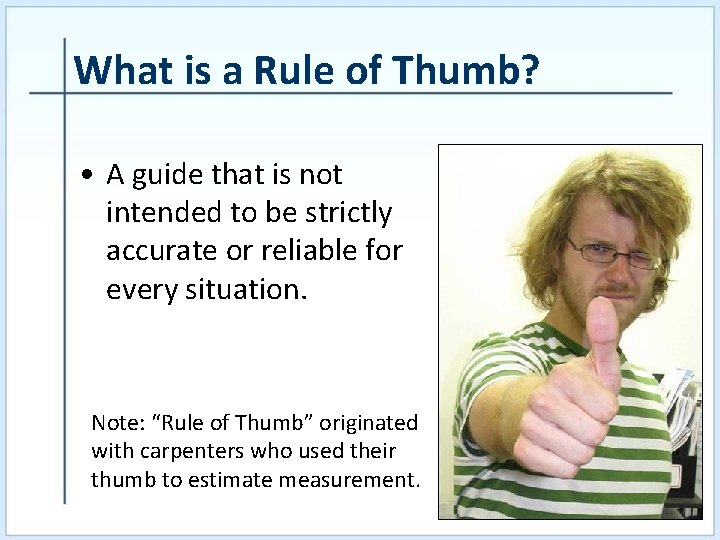 What is a Rule of Thumb?

• A guide that is not intended to be strictly accurate or reliable for every situation.

Note: “Rule of Thumb” originated with carpenters who used their thumb to estimate measurement.